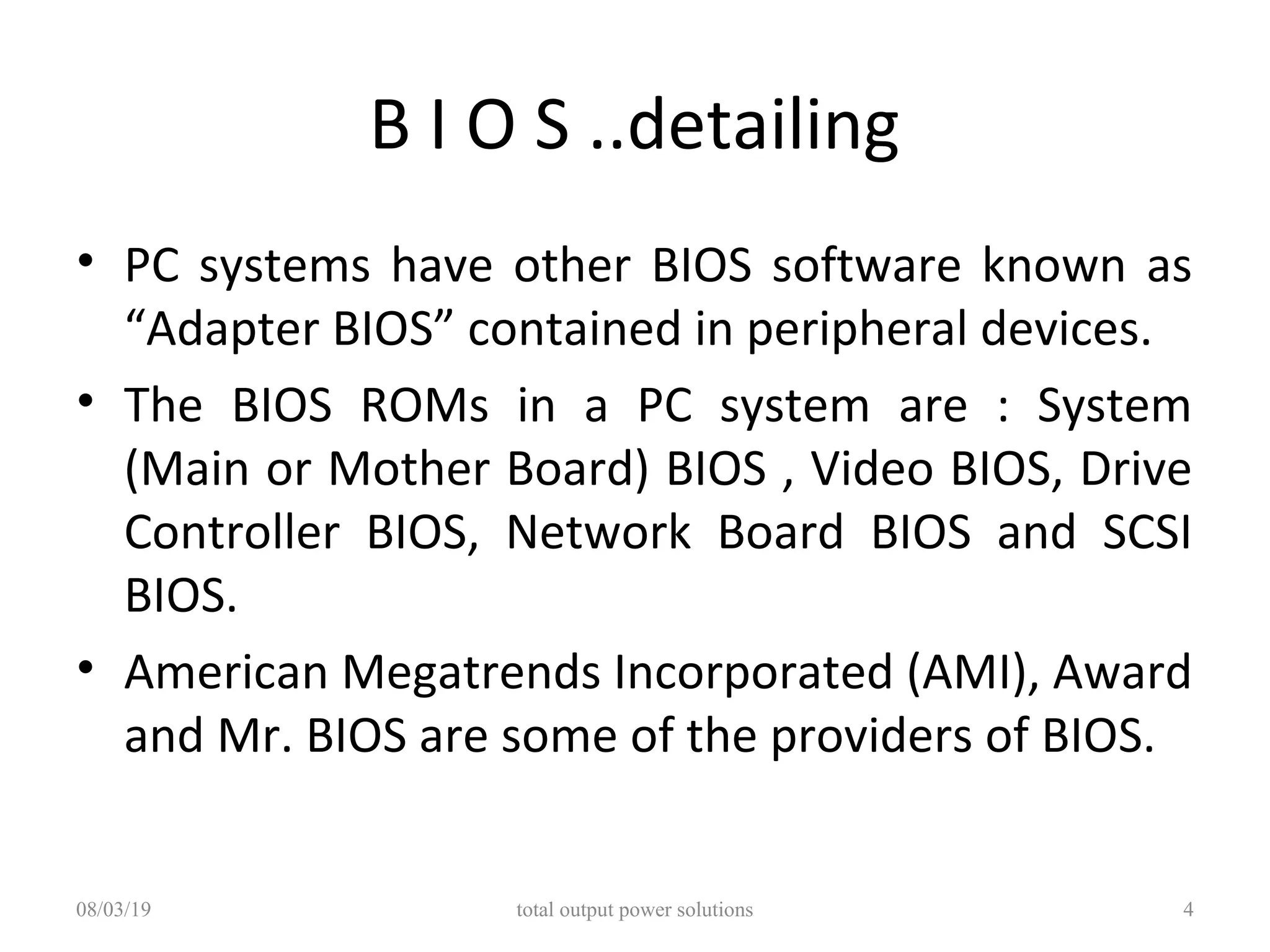 B I O S ..detailing

• PC systems have other BIOS software known as “Adapter BIOS” contained in peripheral devices.

• The BIOS ROMs in a PC system are : System (Main or Mother Board) BIOS , Video BIOS, Drive Controller BIOS, Network Board BIOS and SCSI BIOS.

• American Megatrends Incorporated (AMI), Award and Mr. BIOS are some of the providers of BIOS.

08/03/19

total output power solutions

4